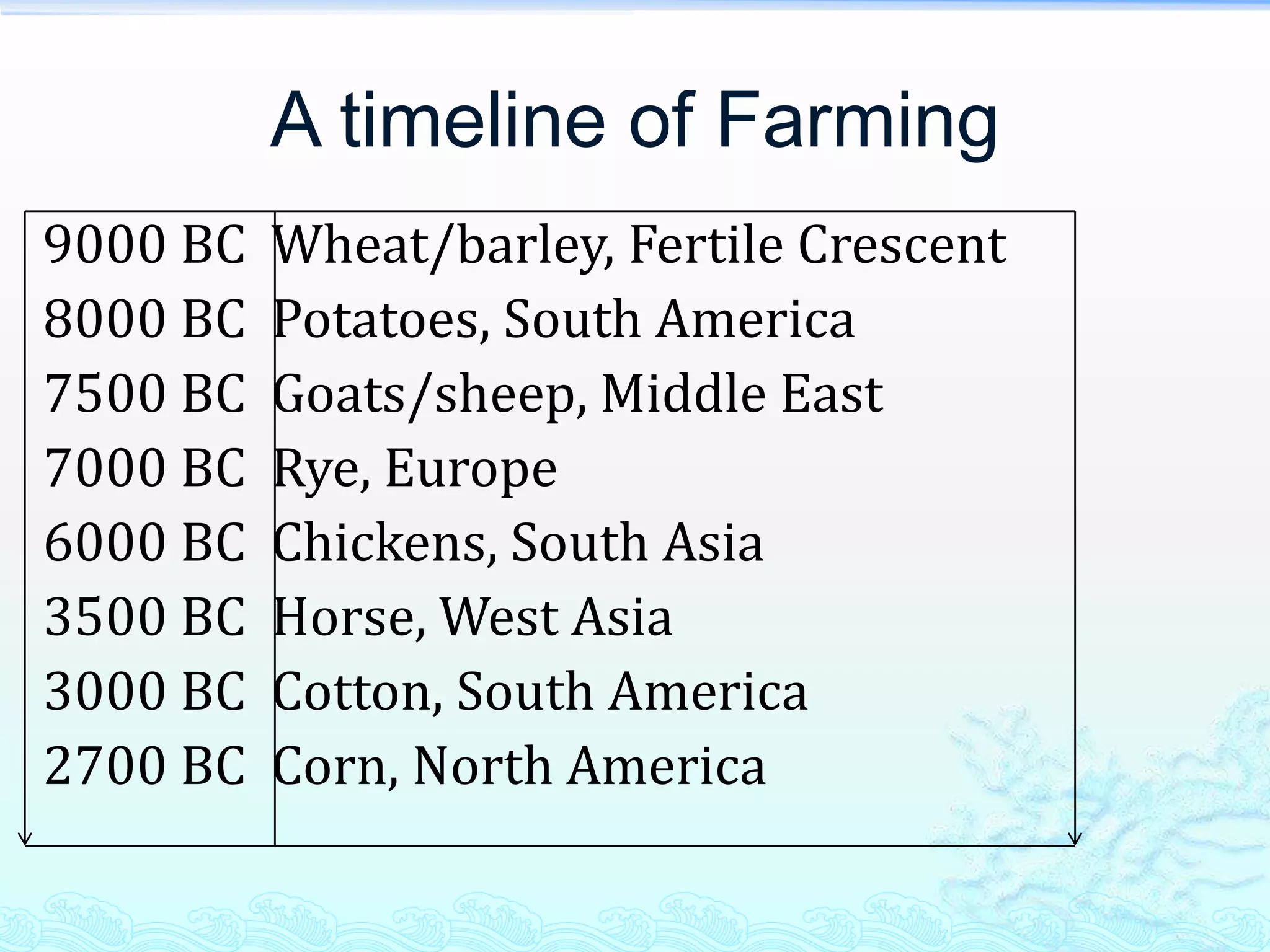 A timeline of Farming

| | |
|---|---|
| 9000 BC | Wheat/barley, Fertile Crescent |
| 8000 BC | Potatoes, South America |
| 7500 BC | Goats/sheep, Middle East |
| 7000 BC | Rye, Europe |
| 6000 BC | Chickens, South Asia |
| 3500 BC | Horse, West Asia |
| 3000 BC | Cotton, South America |
| 2700 BC | Corn, North America |